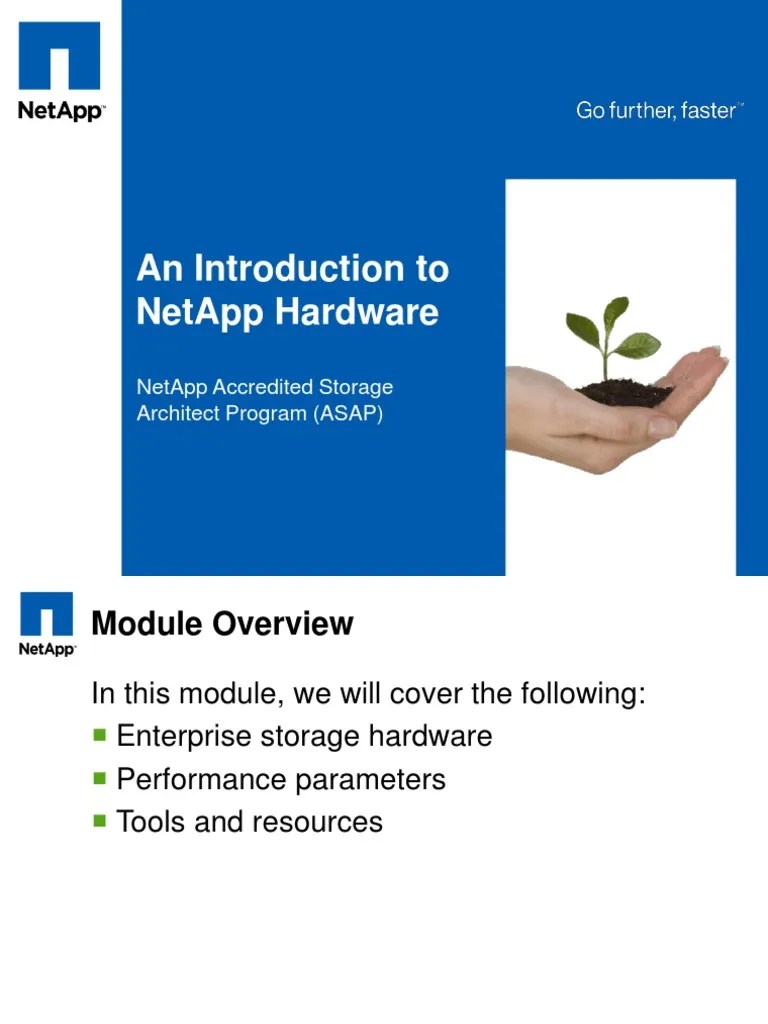 NetApp™

Go further, faster™

An Introduction to NetApp Hardware

NetApp Accredited Storage Architect Program (ASAP)

NetApp™

Module Overview

In this module, we will cover the following:
▪ Enterprise storage hardware
▪ Performance parameters
▪ Tools and resources